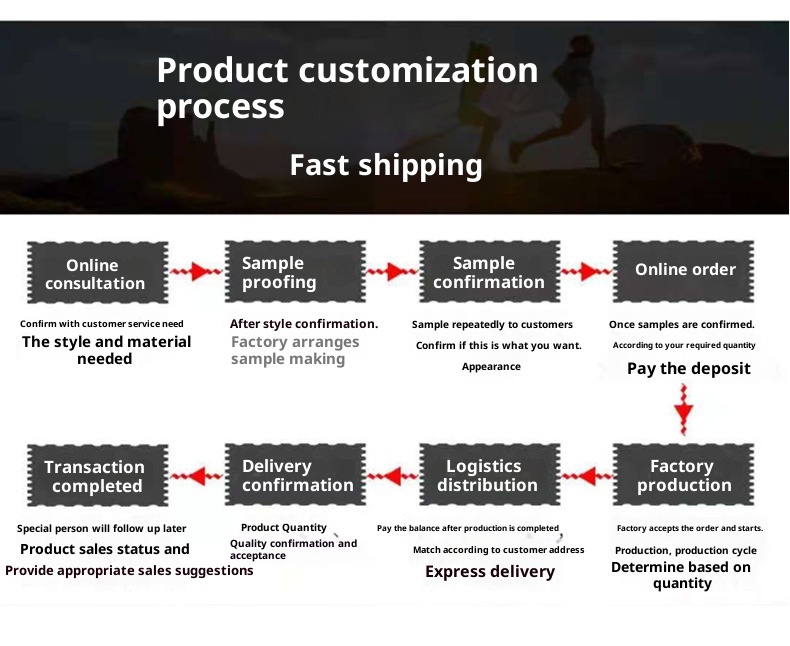 Product customization process

Fast shipping

Online consultation

Confirm with customer service need

The style and material needed

Sample proofing

After style confirmation.

Factory arranges sample making

Sample confirmation

Sample repeatedly to customers

Confirm if this is what you want.

Appearance

Online order

Once samples are confirmed.

According to your required quantity

Pay the deposit

Factory production

Factory accepts the order and starts.

Production, production cycle

Determine based on quantity

Logistics distribution

Pay the balance after production is completed

Match according to customer address

Express delivery

Delivery confirmation

Product Quantity

Quality confirmation and acceptance

Transaction completed

Special person will follow up later

Product sales status and

Provide appropriate sales suggestions